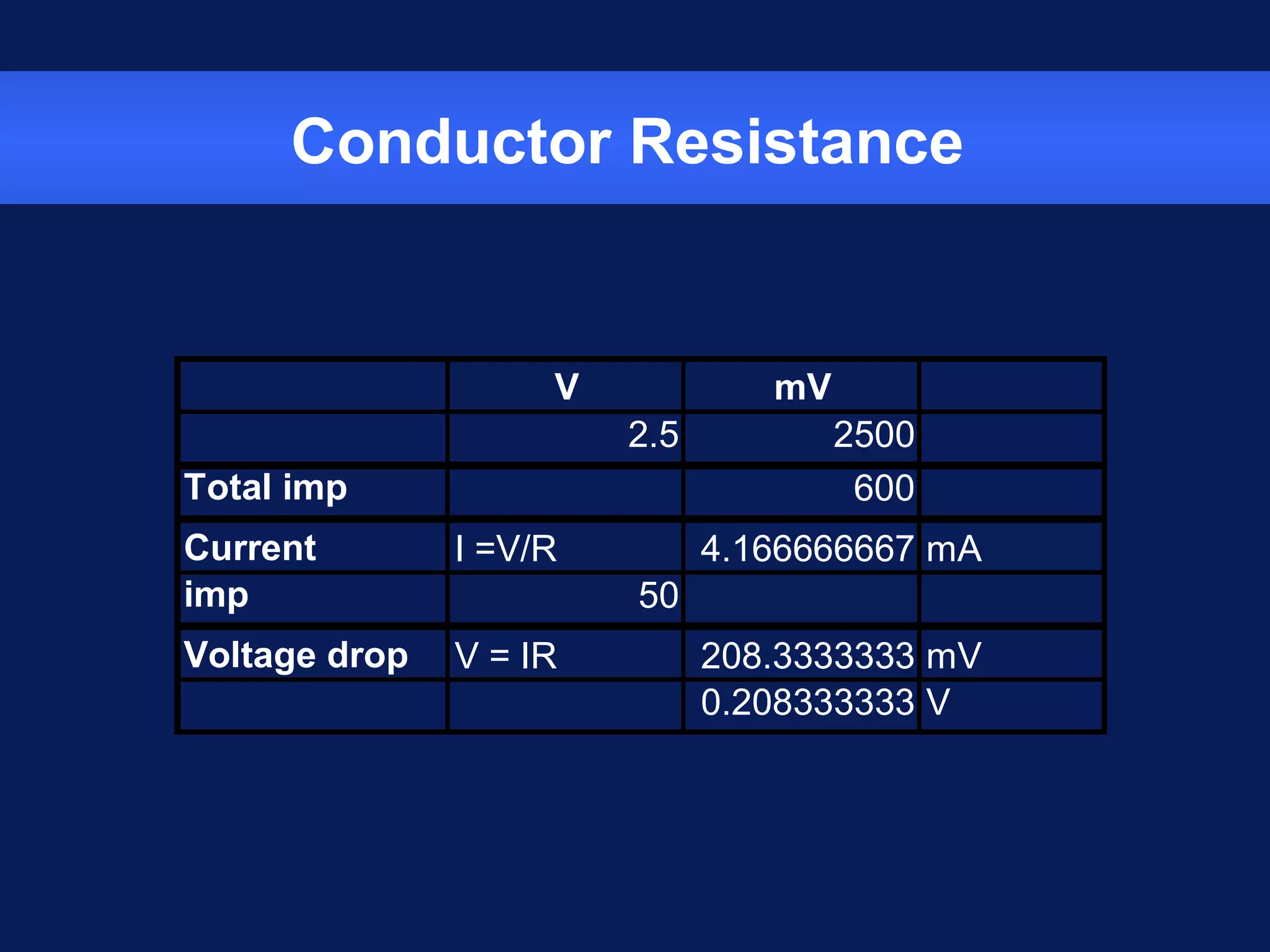 Conductor Resistance

| | V | mV | |
|---|---|---|---|
| | 2.5 | 2500 | |
| Total imp | | 600 | |
| Current | I =V/R | 4.166666667 | mA |
| imp | 50 | | |
| Voltage drop | V = IR | 208.3333333 | mV |
| | | 0.208333333 | V |